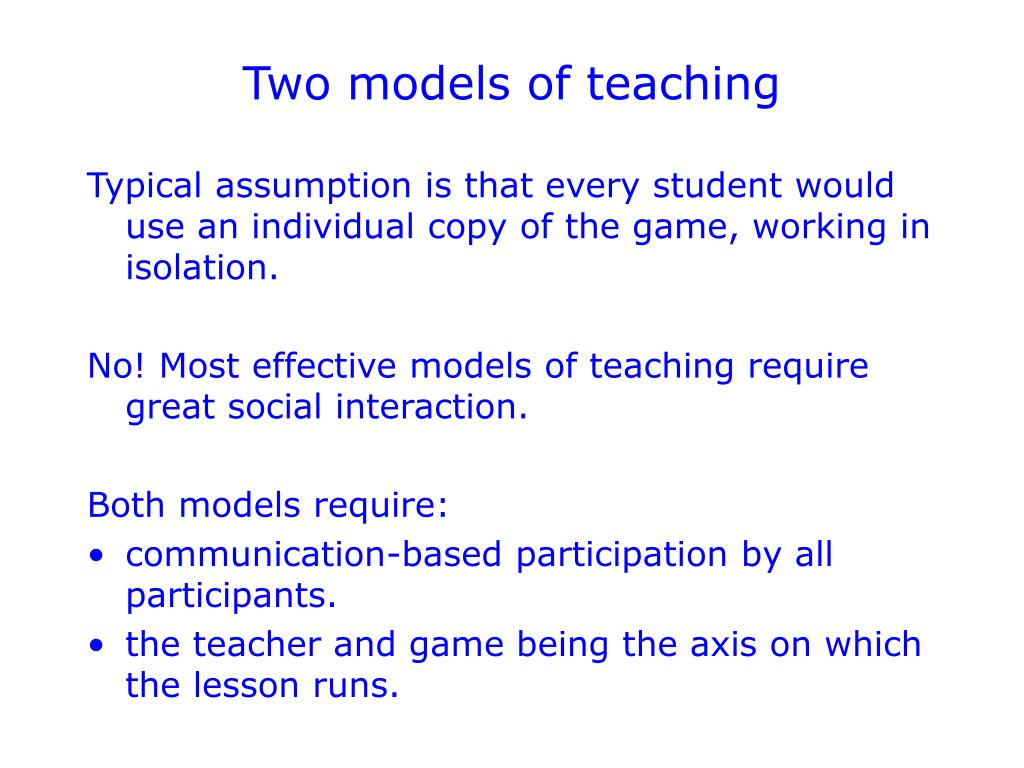 Two models of teaching

Typical assumption is that every student would use an individual copy of the game, working in isolation.

No! Most effective models of teaching require great social interaction.

Both models require:
• communication-based participation by all participants.
• the teacher and game being the axis on which the lesson runs.